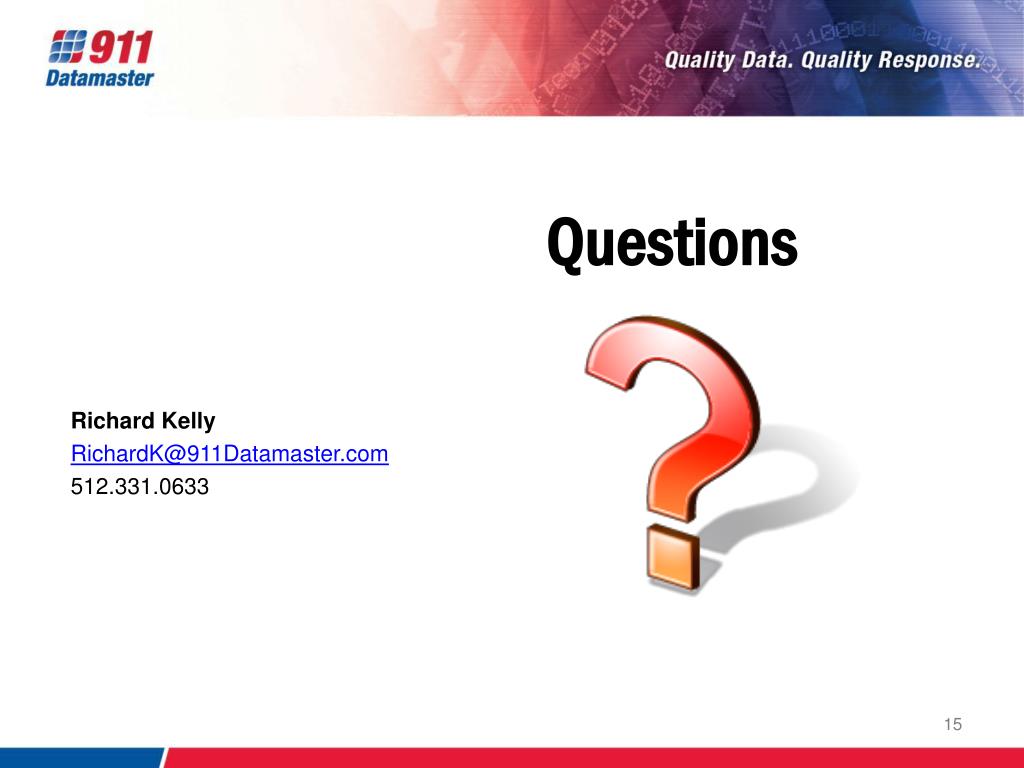 911 Datamaster

Quality Data. Quality Response.

Questions

Richard Kelly
RichardK@911Datamaster.com
512.331.0633

15